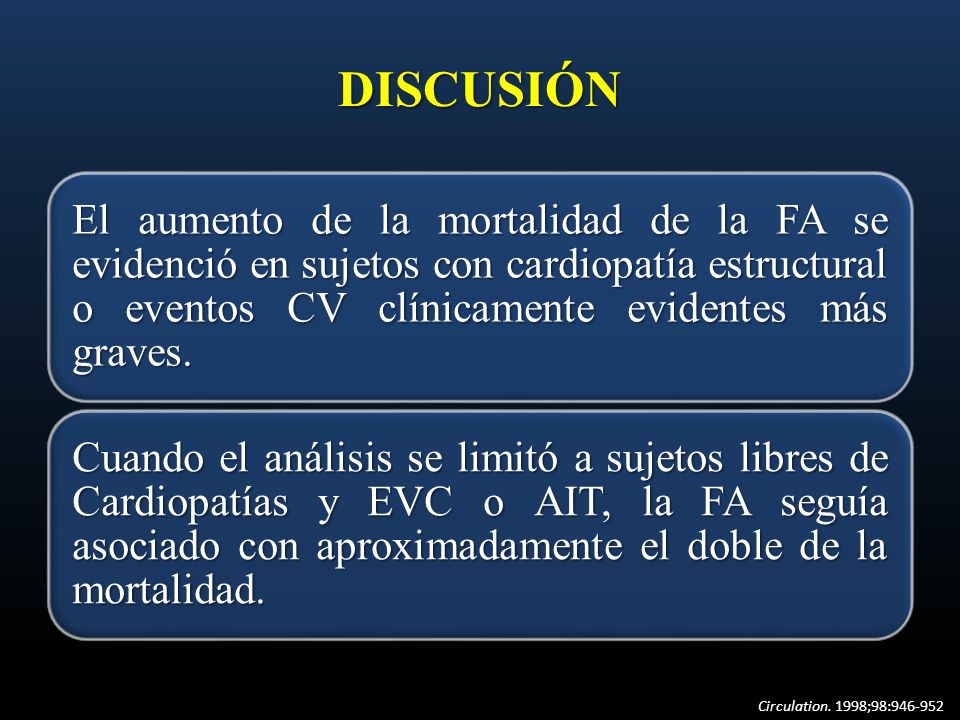 DISCUSIÓN

El aumento de la mortalidad de la FA se evidenció en sujetos con cardiopatía estructural o eventos CV clínicamente evidentes más graves.

Cuando el análisis se limitó a sujetos libres de Cardiopatías y EVC o AIT, la FA seguía asociado con aproximadamente el doble de la mortalidad.

Circulation. 1998;98:946-952